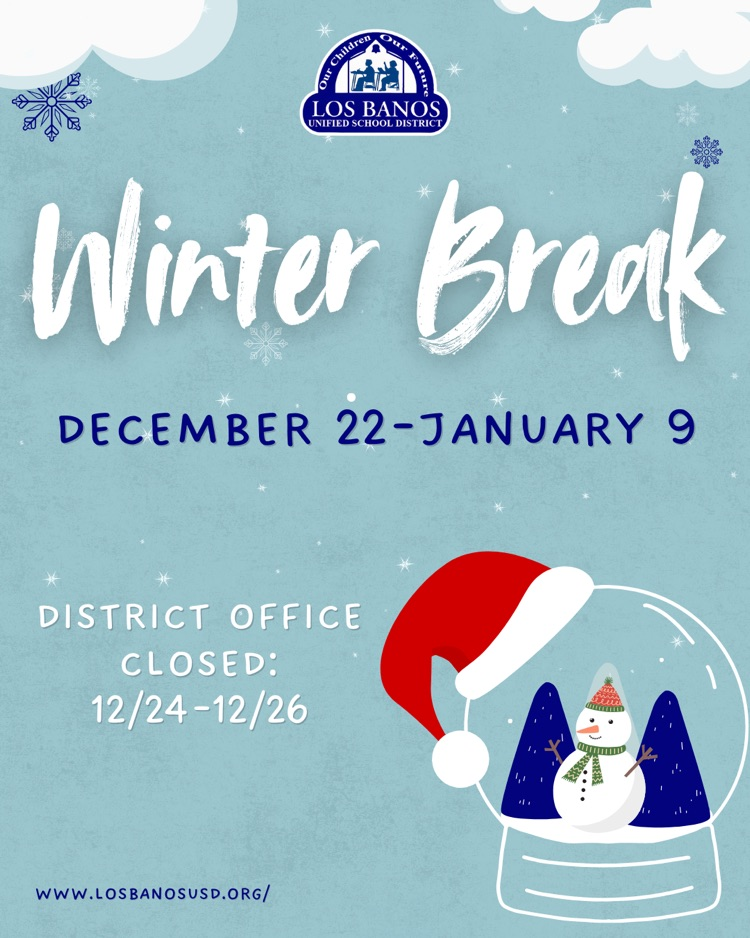 Our Children Our Future
LOS BANOS
UNIFIED SCHOOL DISTRICT

Winter Break

DECEMBER 22-JANUARY 9

DISTRICT OFFICE CLOSED: 12/24-12/26

WWW.LOSBANOSUSD.ORG/